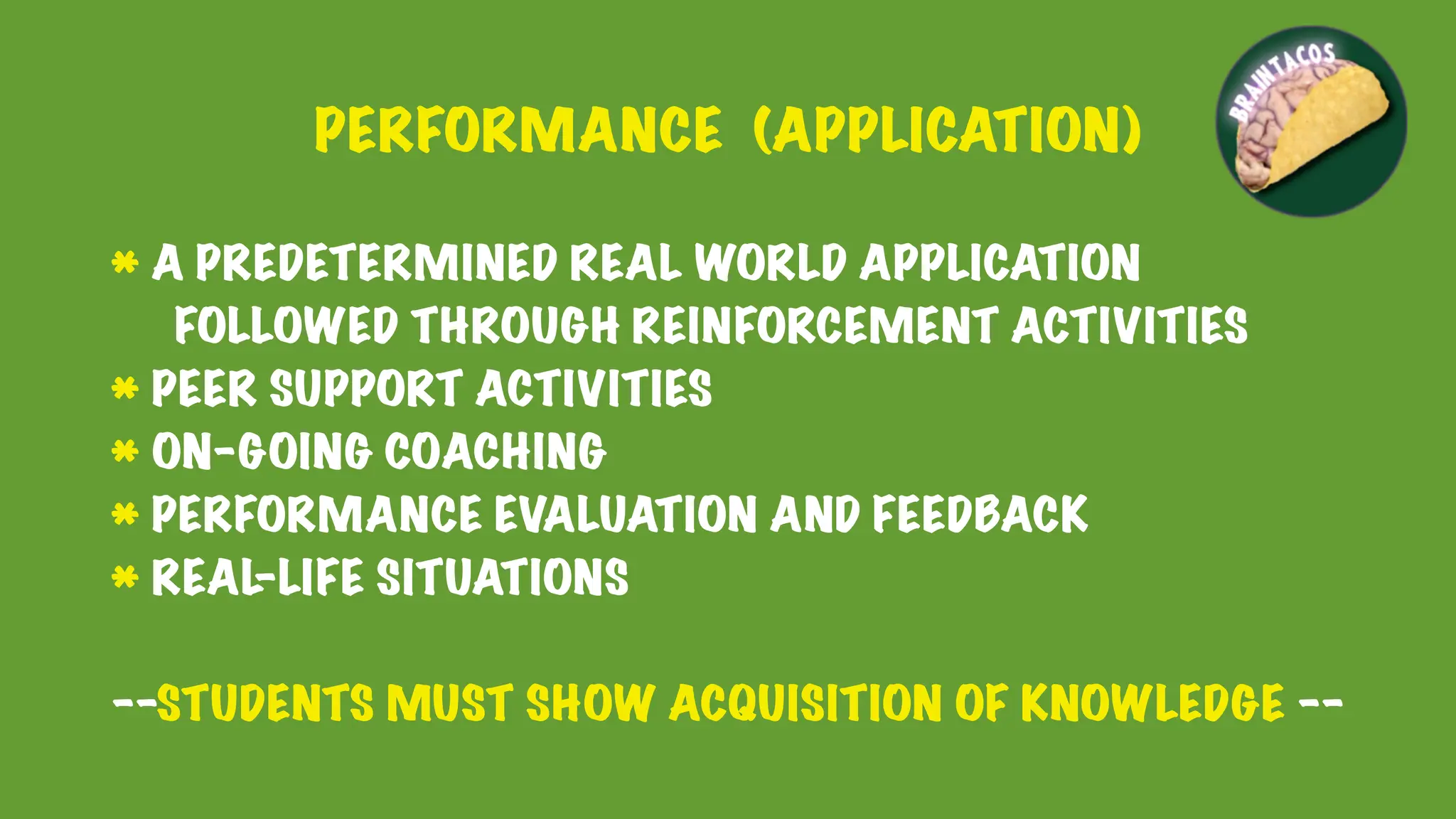 BRAINTACOS

PERFORMANCE (APPLICATION)

* A PREDETERMINED REAL WORLD APPLICATION FOLLOWED THROUGH REINFORCEMENT ACTIVITIES
* PEER SUPPORT ACTIVITIES
* ON-GOING COACHING
* PERFORMANCE EVALUATION AND FEEDBACK
* REAL-LIFE SITUATIONS

--STUDENTS MUST SHOW ACQUISITION OF KNOWLEDGE --